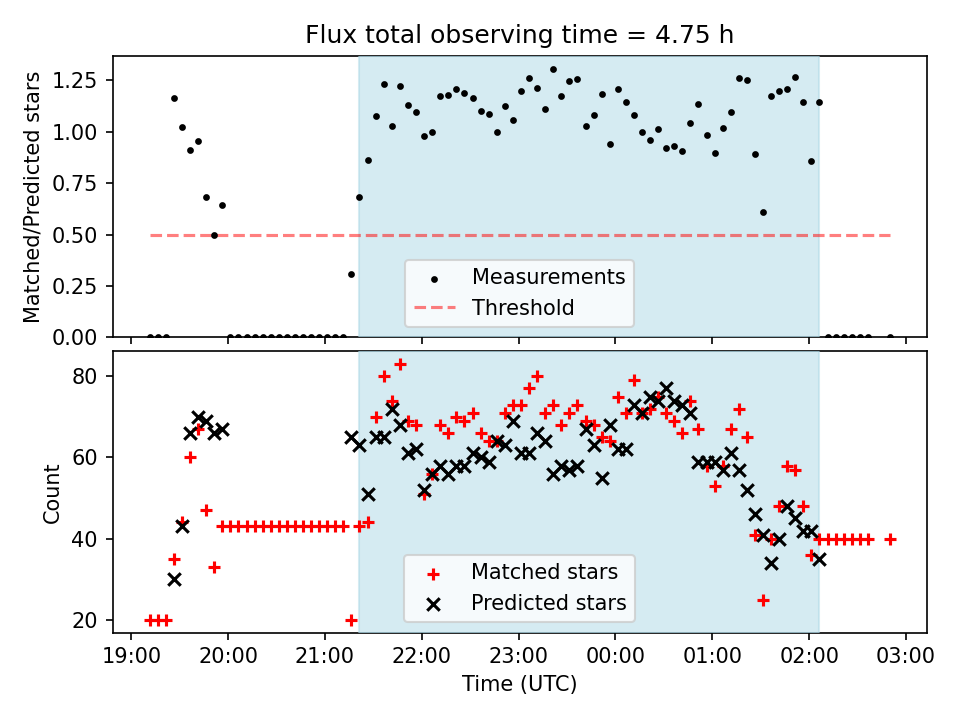 Flux total observing time = 4.75 h

Matched/Predicted stars

1.25
1.00
0.75
0.50
0.25
0.00

Measurements
Threshold

Count

80
60
40
20

Matched stars
Predicted stars

19:00
20:00
21:00
22:00
23:00
00:00
01:00
02:00
03:00

Time (UTC)